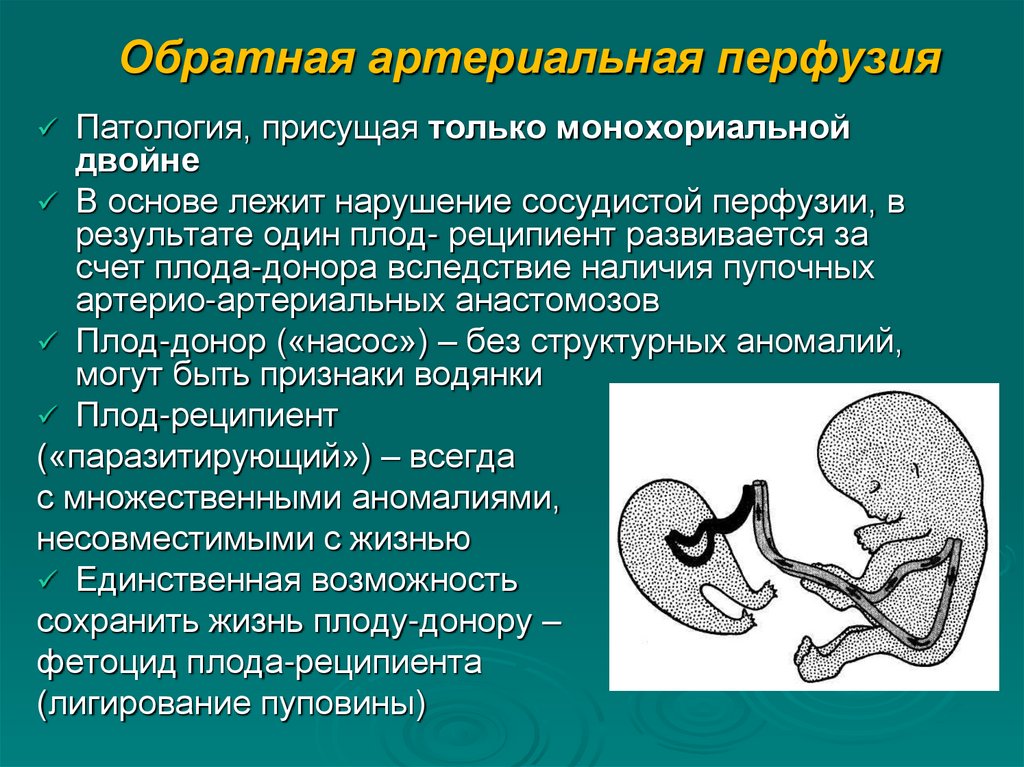 Обратная артериальная перфузия

✓ Патология, присущая только монохориальной двойне

✓ В основе лежит нарушение сосудистой перфузии, в результате один плод- реципиент развивается за счет плода-донора вследствие наличия пупочных артерио-артериальных анастомозов

✓ Плод-донор («насос») – без структурных аномалий, могут быть признаки водянки

✓ Плод-реципиент («паразитирующий») – всегда с множественными аномалиями, несовместимыми с жизнью

✓ Единственная возможность сохранить жизнь плоду-донору – фетоцид плода-реципиента (лигирование пуповины)